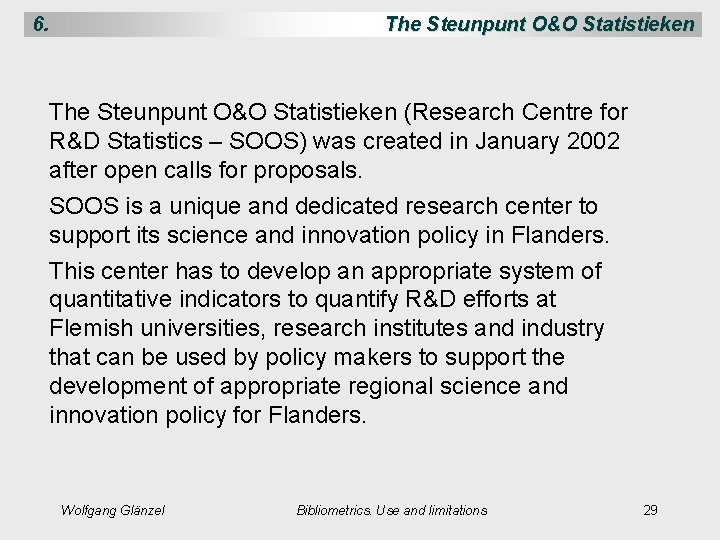 6. The Steunpunt O&O Statistieken

The Steunpunt O&O Statistieken (Research Centre for R&D Statistics – SOOS) was created in January 2002 after open calls for proposals.

SOOS is a unique and dedicated research center to support its science and innovation policy in Flanders.

This center has to develop an appropriate system of quantitative indicators to quantify R&D efforts at Flemish universities, research institutes and industry that can be used by policy makers to support the development of appropriate regional science and innovation policy for Flanders.

Wolfgang Glänzel Bibliometrics. Use and limitations 29